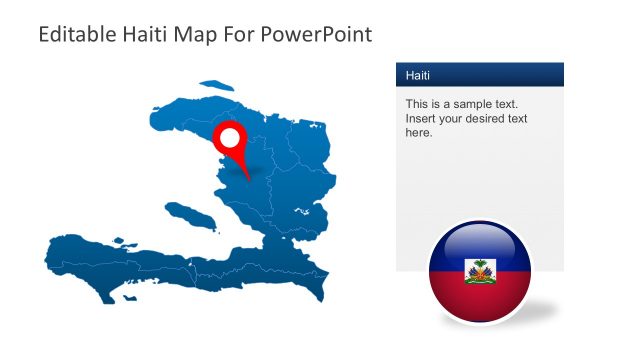 Editable Haiti Map For PowerPoint

Haiti

This is a sample text. Insert your desired text here.